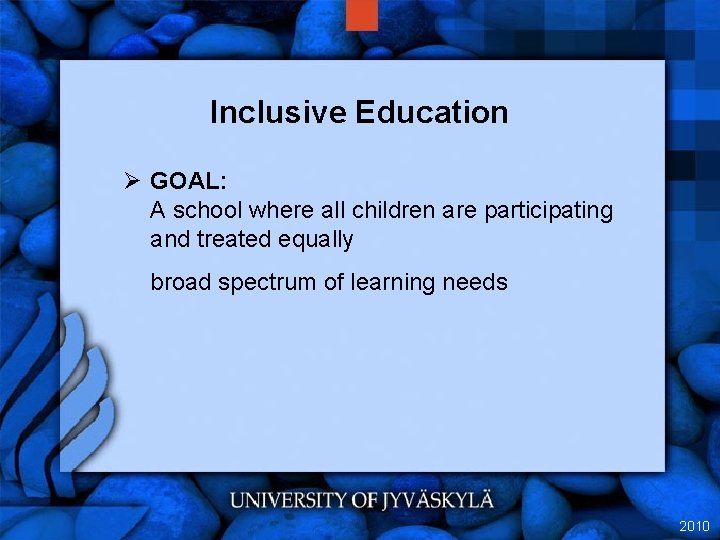 Inclusive Education

➢ GOAL:
A school where all children are participating and treated equally

broad spectrum of learning needs

UNIVERSITY OF JYVÄSKYLÄ

2010